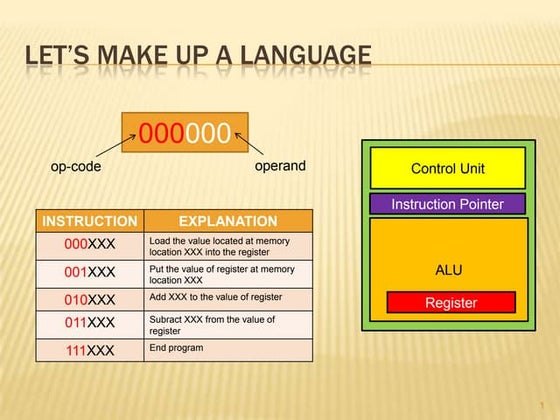 LET'S MAKE UP A LANGUAGE

000000

op-code

operand

| INSTRUCTION | EXPLANATION |
|---|---|
| 000XXX | Load the value located at memory location XXX into the register |
| 001XXX | Put the value of register at memory location XXX |
| 010XXX | Add XXX to the value of register |
| 011XXX | Subract XXX from the value of register |
| 111XXX | End program |

Control Unit

Instruction Pointer

ALU

Register

1